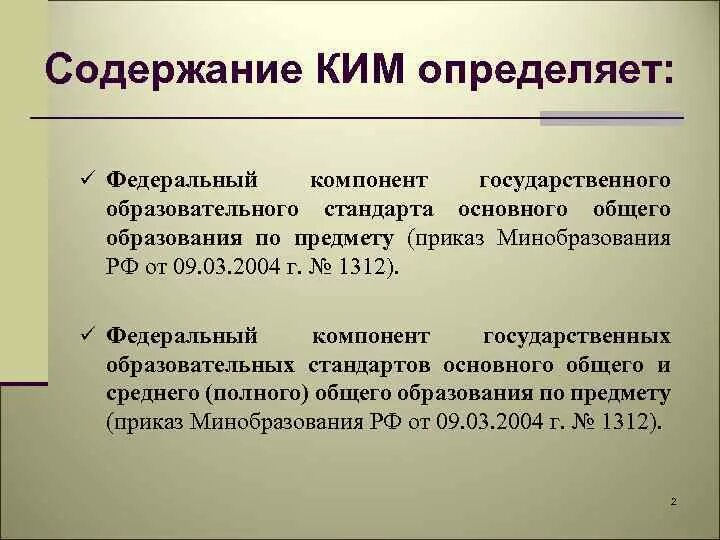 Содержание КИМ определяет:

✓ Федеральный компонент государственного образовательного стандарта основного общего образования по предмету (приказ Минобразования РФ от 09.03.2004 г. № 1312).

✓ Федеральный компонент государственных образовательных стандартов основного общего и среднего (полного) общего образования по предмету (приказ Минобразования РФ от 09.03.2004 г. № 1312).

2